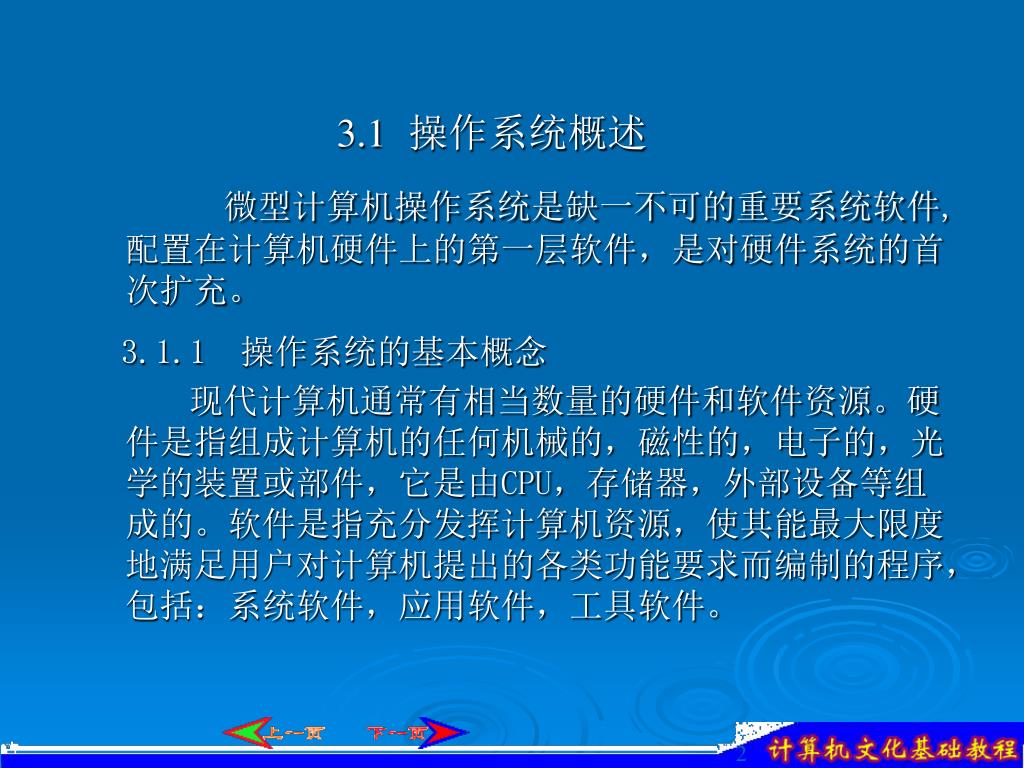 3.1 操作系统概述

微型计算机操作系统是缺一不可的重要系统软件,配置在计算机硬件上的第一层软件，是对硬件系统的首次扩充。

3.1.1 操作系统的基本概念

现代计算机通常有相当数量的硬件和软件资源。硬件是指组成计算机的任何机械的，磁性的，电子的，光学的装置或部件，它是由CPU，存储器，外部设备等组成的。软件是指充分发挥计算机资源，使其能最大限度地满足用户对计算机提出的各类功能要求而编制的程序,包括：系统软件，应用软件，工具软件。

上一页 下一页

2

计算机文化基础教程